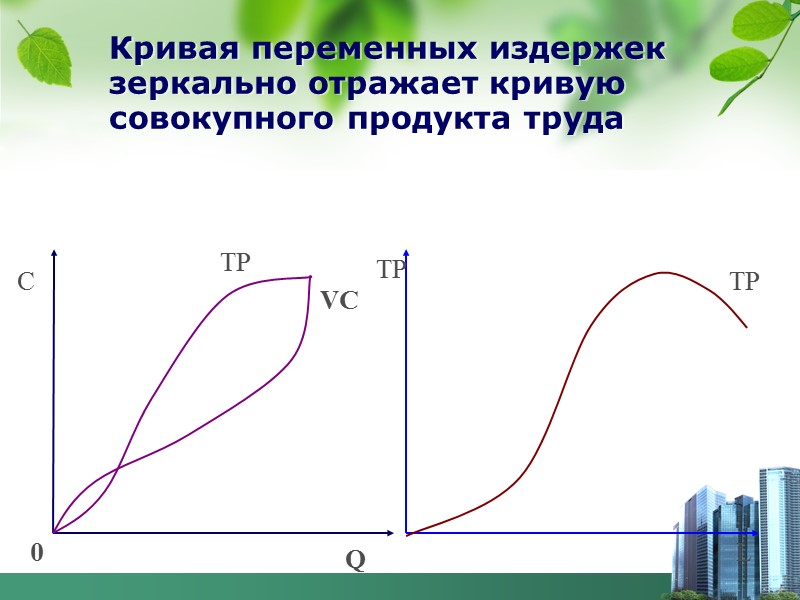 Кривая переменных издержек зеркально отражает кривую совокупного продукта труда

C

TP

VC

0

Q

TP

TP